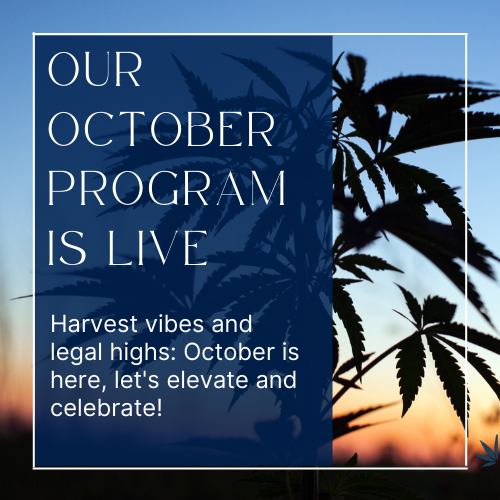 OUR OCTOBER PROGRAM IS LIVE

Harvest vibes and legal highs: October is here, let's elevate and celebrate!